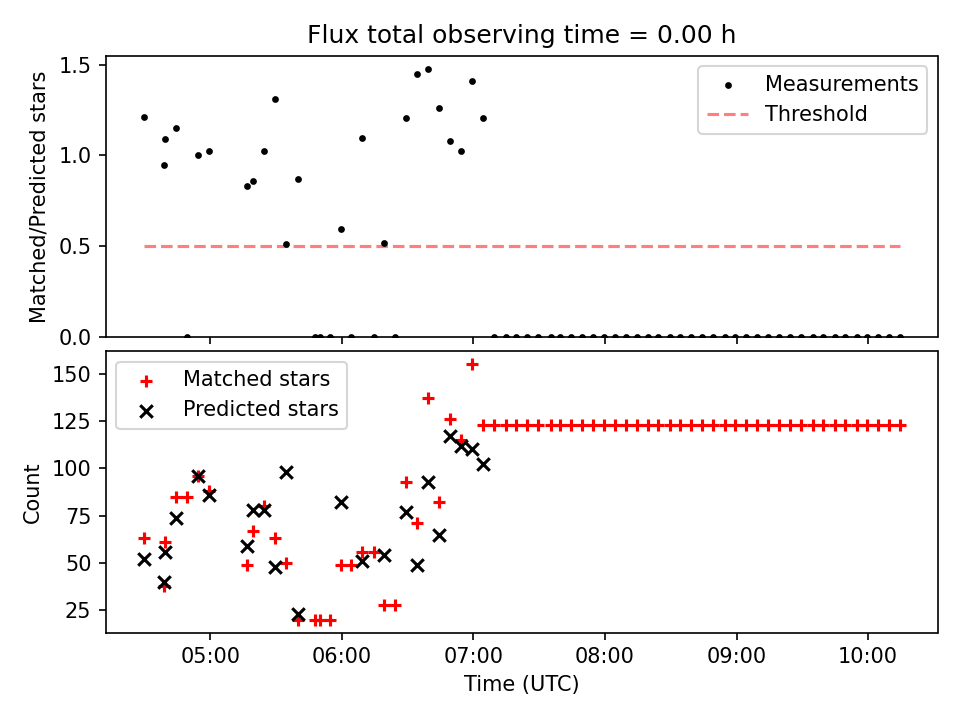 Flux total observing time = 0.00 h

Matched/Predicted stars

1.5
1.0
0.5
0.0

Measurements
Threshold

Count

150
125
100
75
50
25

Matched stars
Predicted stars

05:00
06:00
07:00
08:00
09:00
10:00

Time (UTC)